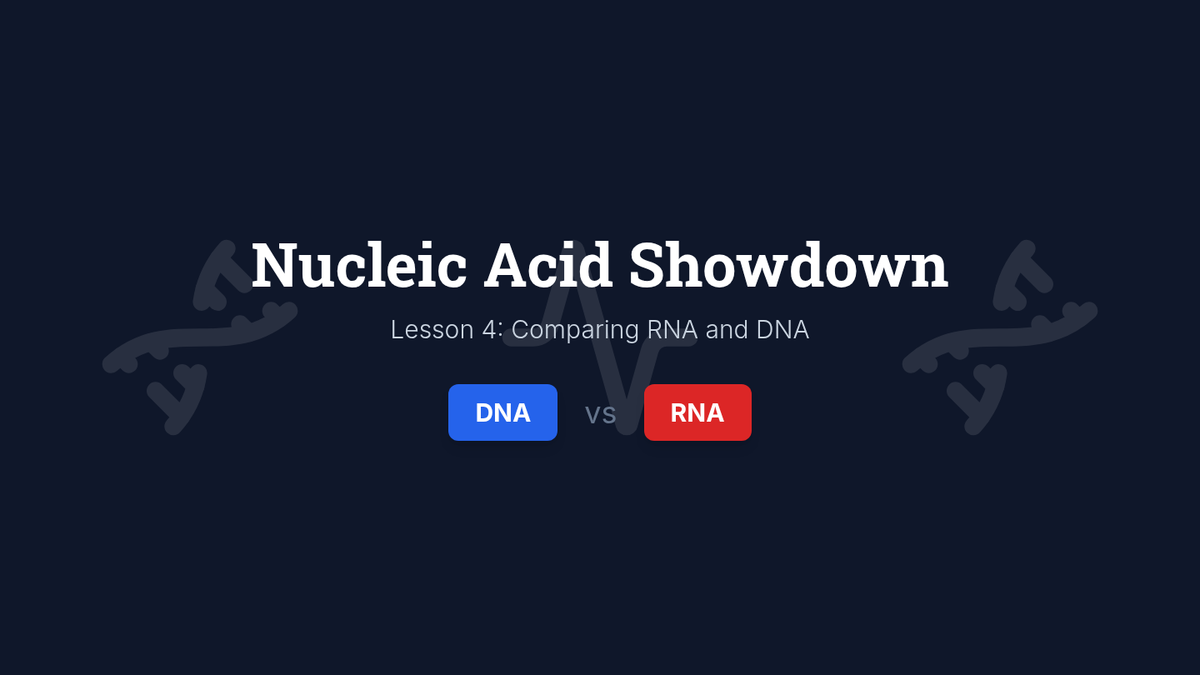 Nucleic Acid Showdown

Lesson 4: Comparing RNA and DNA

DNA vs RNA